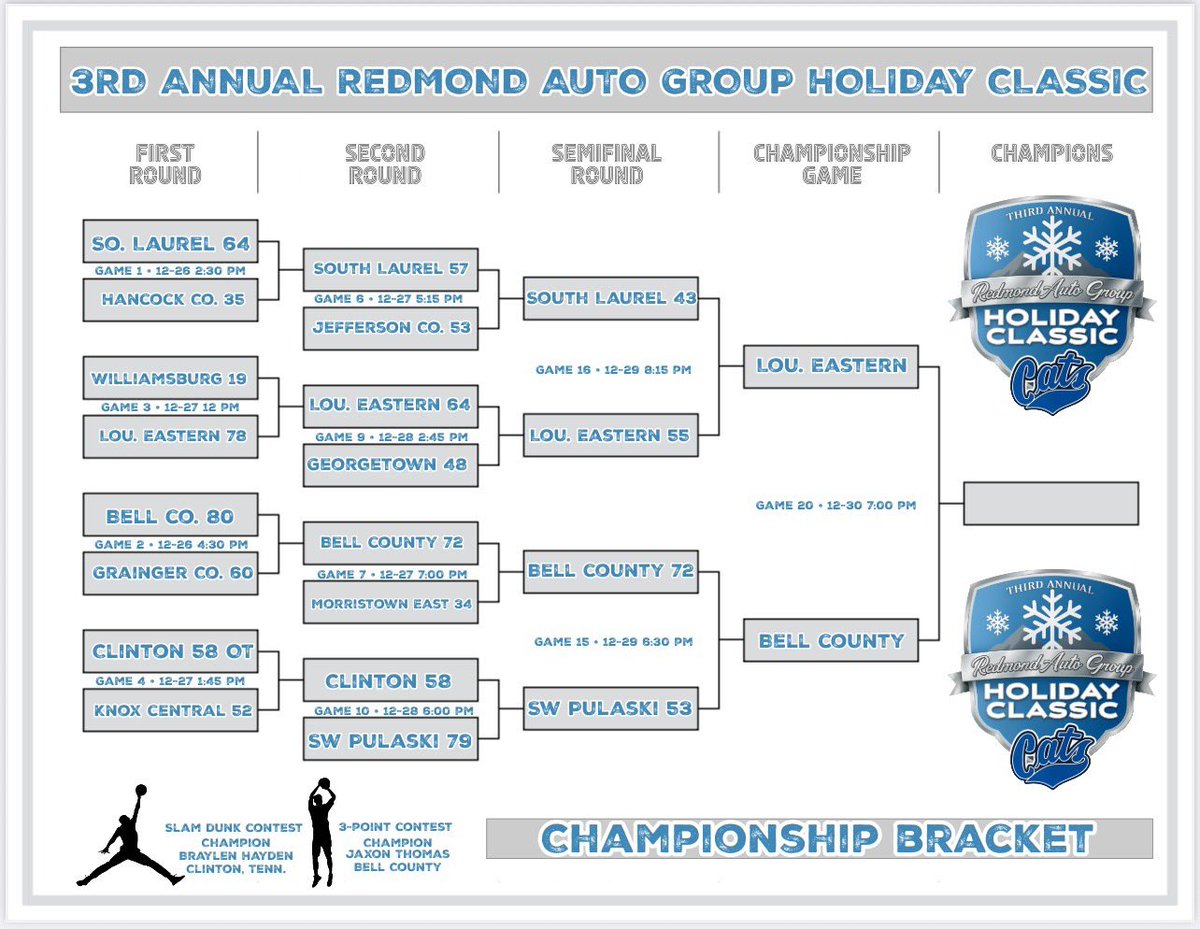 3RD ANNUAL REDMOND AUTO GROUP HOLIDAY CLASSIC

FIRST ROUND

SECOND ROUND

SEMIFINAL ROUND

CHAMPIONSHIP GAME

CHAMPIONS

SO. LAUREL 64
GAME 1 • 12-26 2:30 PM
HANCOCK CO. 35

WILLIAMSBURG 19
GAME 3 • 12-27 12 PM
LOU. EASTERN 78

BELL CO. 80
GAME 2 • 12-26 4:30 PM
GRAINGER CO. 60

CLINTON 58 OT
GAME 4 • 12-27 1:45 PM
KNOX CENTRAL 52

SOUTH LAUREL 57
GAME 6 • 12-27 5:15 PM
JEFFERSON CO. 53

LOU. EASTERN 64
GAME 9 • 12-28 2:45 PM
GEORGETOWN 48

BELL COUNTY 72
GAME 7 • 12-27 7:00 PM
MORRISTOWN EAST 34

CLINTON 58
GAME 10 • 12-28 6:00 PM
SW PULASKI 79

SOUTH LAUREL 43
GAME 16 • 12-29 8:15 PM
LOU. EASTERN 55

BELL COUNTY 72
GAME 15 • 12-29 6:30 PM
SW PULASKI 53

LOU. EASTERN
GAME 20 • 12-30 7:00 PM
BELL COUNTY

THIRD ANNUAL
Redmond Auto Group
HOLIDAY CLASSIC
Cats

THIRD ANNUAL
Redmond Auto Group
HOLIDAY CLASSIC
Cats

SLAM DUNK CONTEST CHAMPION
BRAYLEN HAYDEN
CLINTON, TENN.

3-POINT CONTEST CHAMPION
JAXON THOMAS
BELL COUNTY

CHAMPIONSHIP BRACKET